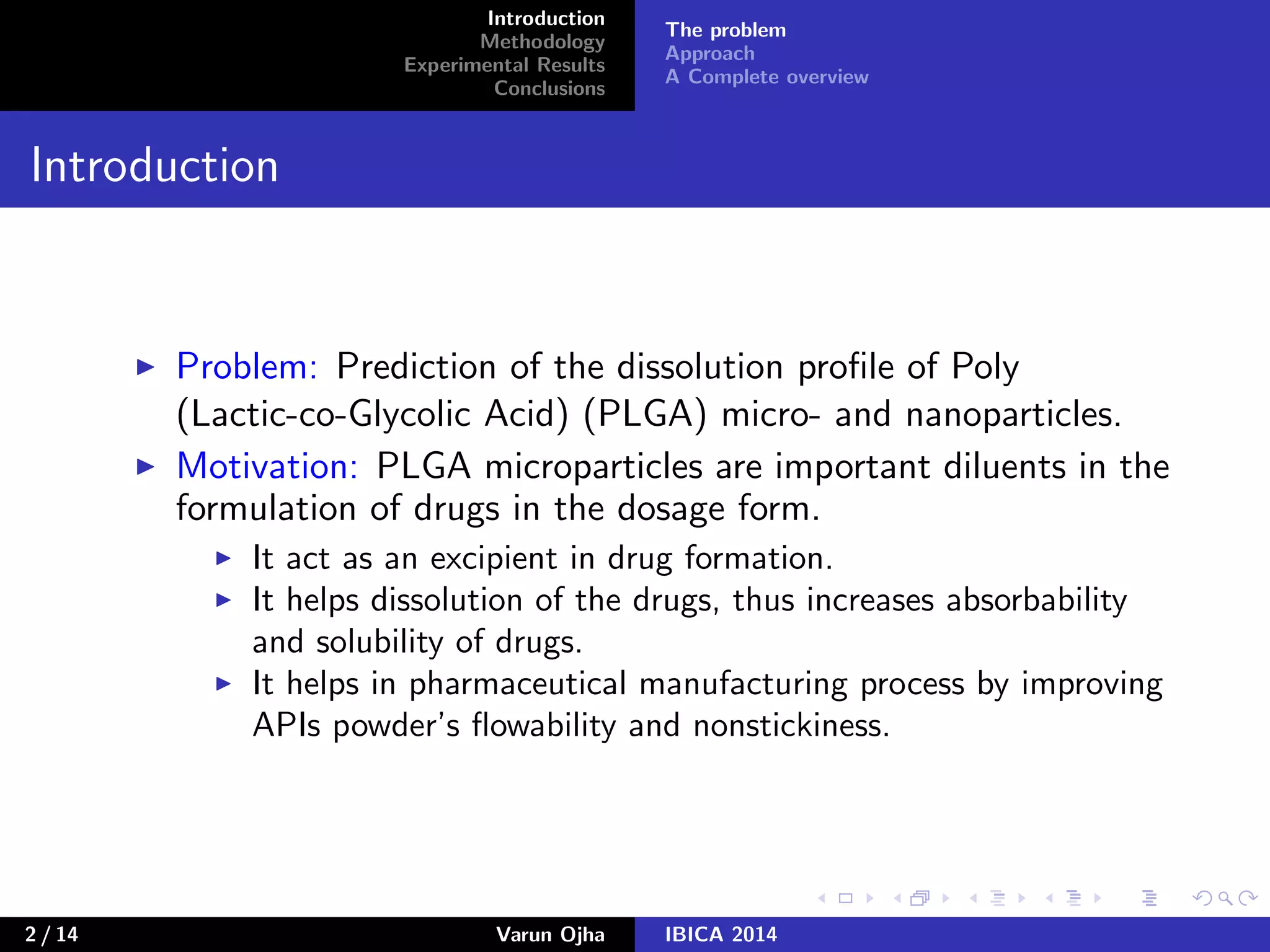 Introduction
Methodology
Experimental Results
Conclusions

The problem
Approach
A Complete overview

Introduction

▶ Problem: Prediction of the dissolution profile of Poly (Lactic-co-Glycolic Acid) (PLGA) micro- and nanoparticles.
▶ Motivation: PLGA microparticles are important diluents in the formulation of drugs in the dosage form.
▶ It act as an excipient in drug formation.
▶ It helps dissolution of the drugs, thus increases absorbability and solubility of drugs.
▶ It helps in pharmaceutical manufacturing process by improving APIs powder's flowability and nonstickiness.

2 / 14 Varun Ojha IBICA 2014